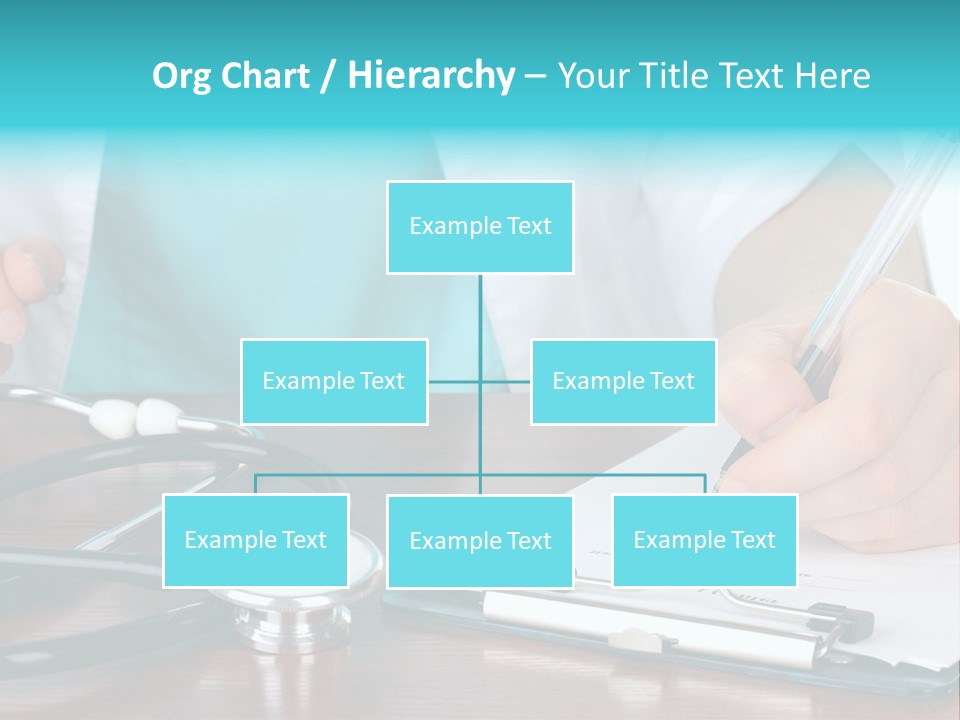 Org Chart / Hierarchy – Your Title Text Here

Example Text

Example Text

Example Text

Example Text

Example Text

Example Text